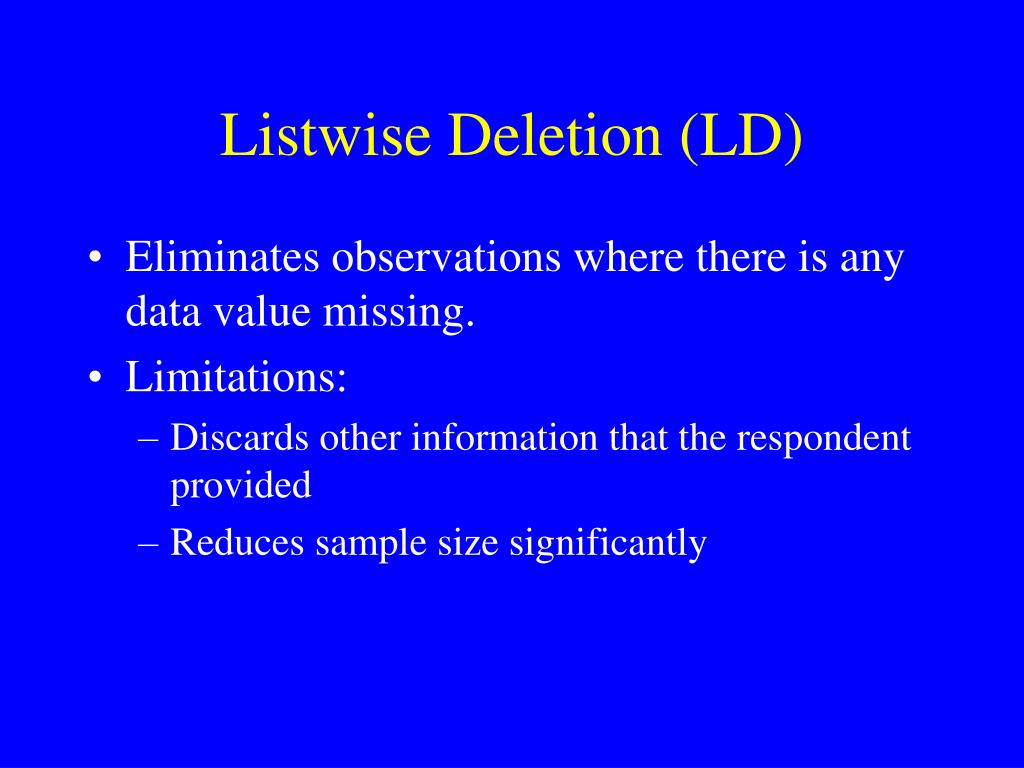 Listwise Deletion (LD)

• Eliminates observations where there is any data value missing.
• Limitations:
– Discards other information that the respondent provided
– Reduces sample size significantly